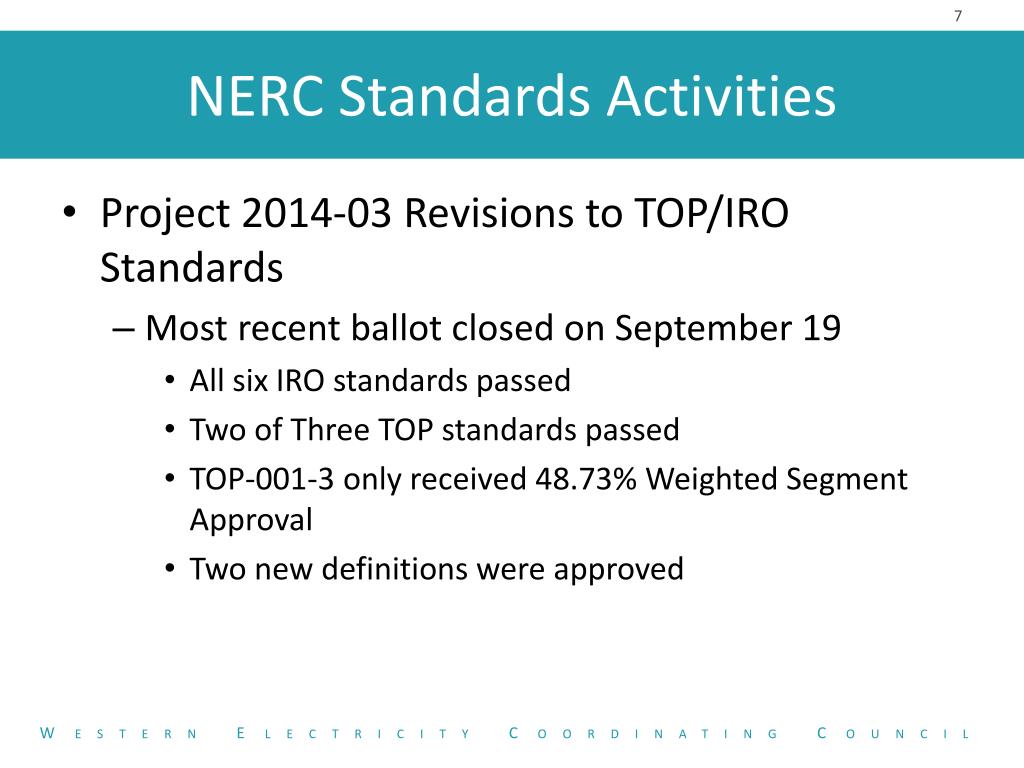 7

NERC Standards Activities

• Project 2014-03 Revisions to TOP/IRO Standards
– Most recent ballot closed on September 19
• All six IRO standards passed
• Two of Three TOP standards passed
• TOP-001-3 only received 48.73% Weighted Segment Approval
• Two new definitions were approved

WESTERN ELECTRICITY COORDINATING COUNCIL